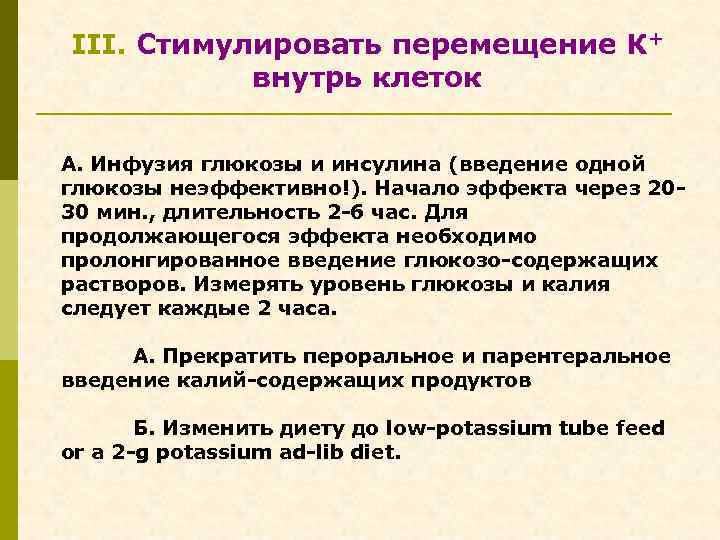 III. Стимулировать перемещение $K^+$ внутрь клеток

А. Инфузия глюкозы и инсулина (введение одной глюкозы неэффективно!). Начало эффекта через 20-30 мин., длительность 2-6 час. Для продолжающегося эффекта необходимо пролонгированное введение глюкозо-содержащих растворов. Измерять уровень глюкозы и калия следует каждые 2 часа.

А. Прекратить пероральное и парентеральное введение калий-содержащих продуктов

Б. Изменить диету до low-potassium tube feed or a 2-g potassium ad-lib diet.